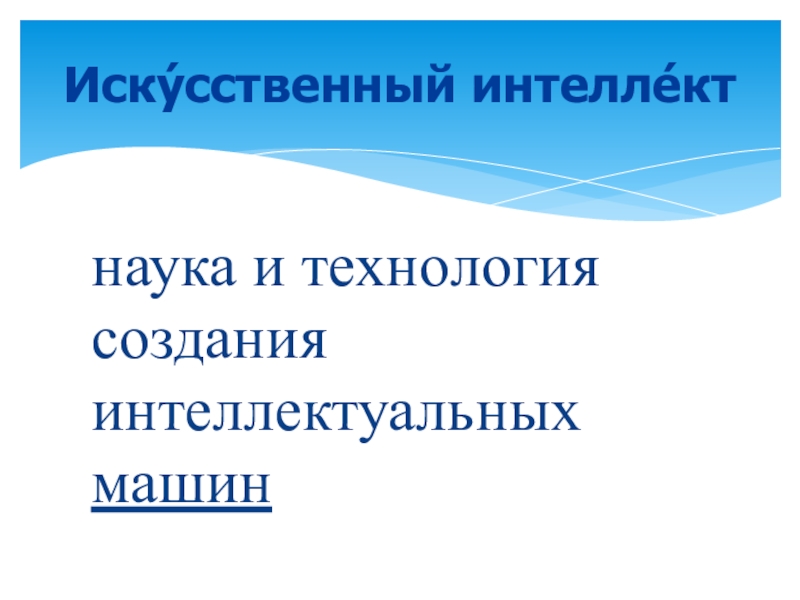 Иску́сственный интелле́кт

наука и технология создания интеллектуальных машин